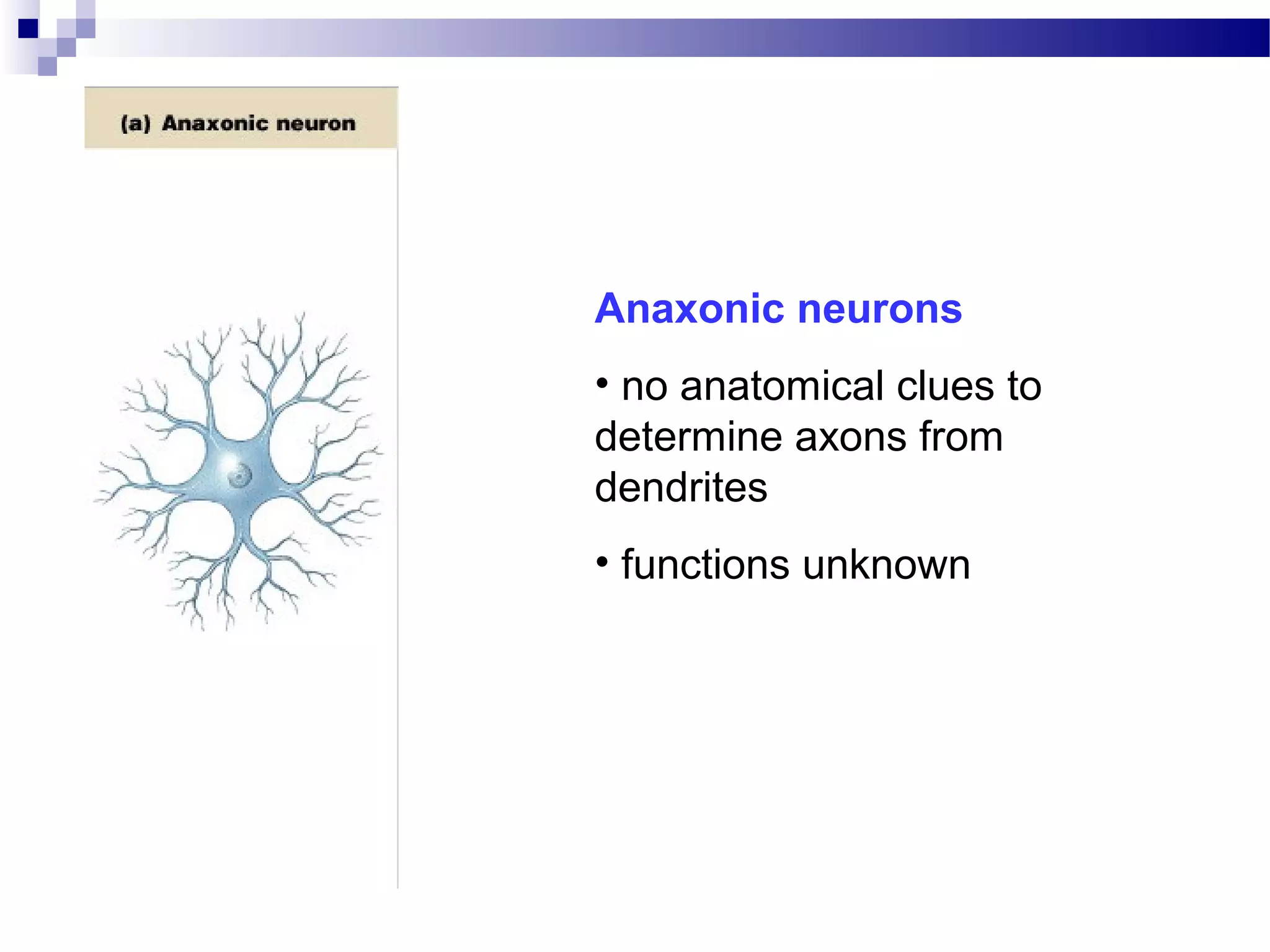 (a) Anaxonic neuron

Anaxonic neurons

• no anatomical clues to determine axons from dendrites

• functions unknown